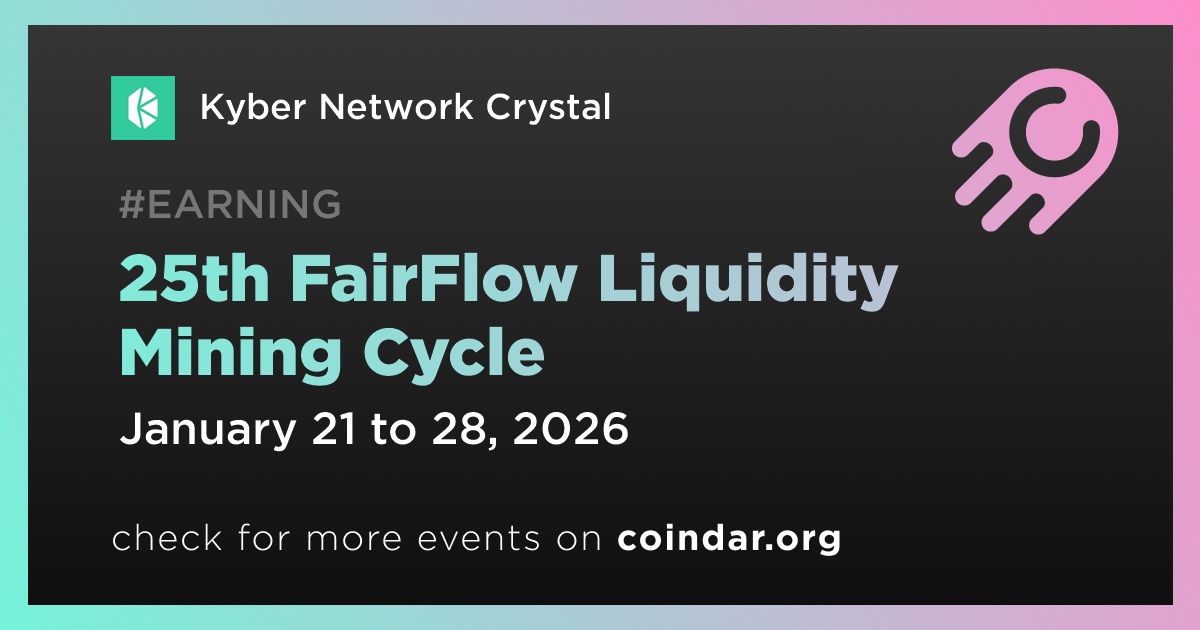 Kyber Network Crystal

#EARNING

25th FairFlow Liquidity Mining Cycle

January 21 to 28, 2026

check for more events on coindar.org